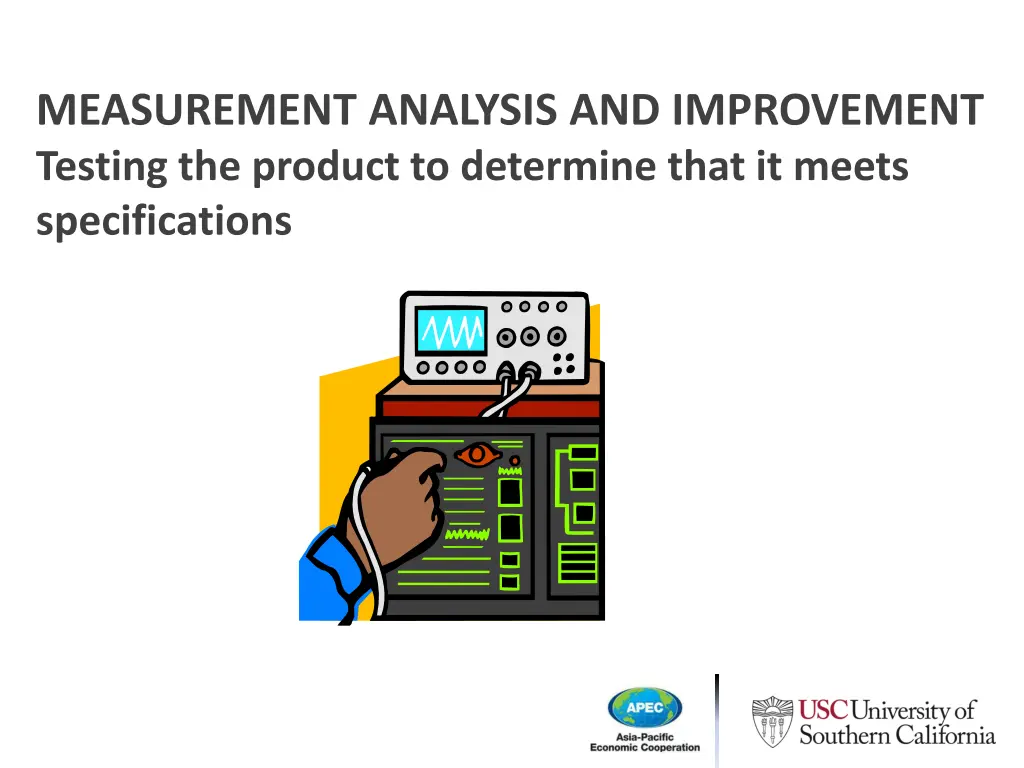 MEASUREMENT ANALYSIS AND IMPROVEMENT
Testing the product to determine that it meets specifications

APEC
Asia-Pacific Economic Cooperation

USC University of Southern California